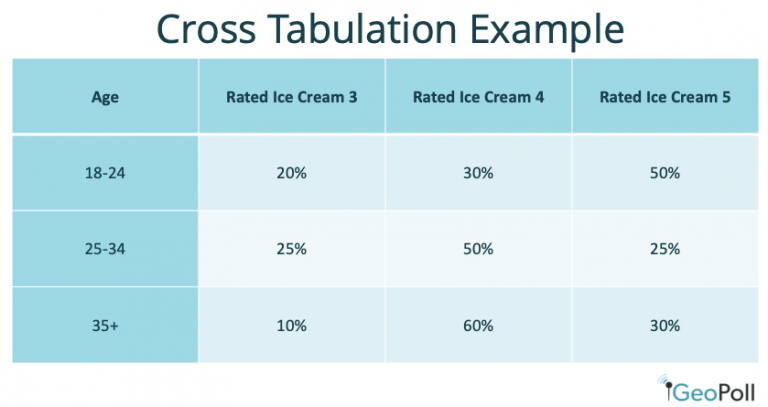 Cross Tabulation Example

| Age | Rated Ice Cream 3 | Rated Ice Cream 4 | Rated Ice Cream 5 |
|---|---|---|---|
| 18-24 | 20% | 30% | 50% |
| 25-34 | 25% | 50% | 25% |
| 35+ | 10% | 60% | 30% |

GeoPoll